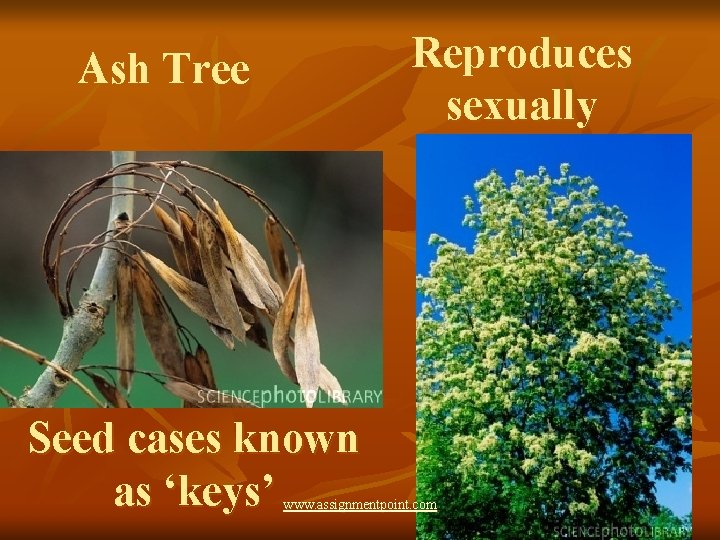 Ash Tree

Reproduces sexually

SCIENCEphotoLIBRARY

Seed cases known as ‘keys’

www.assignmentpoint.com

SCIENCEphotoLIBRARY